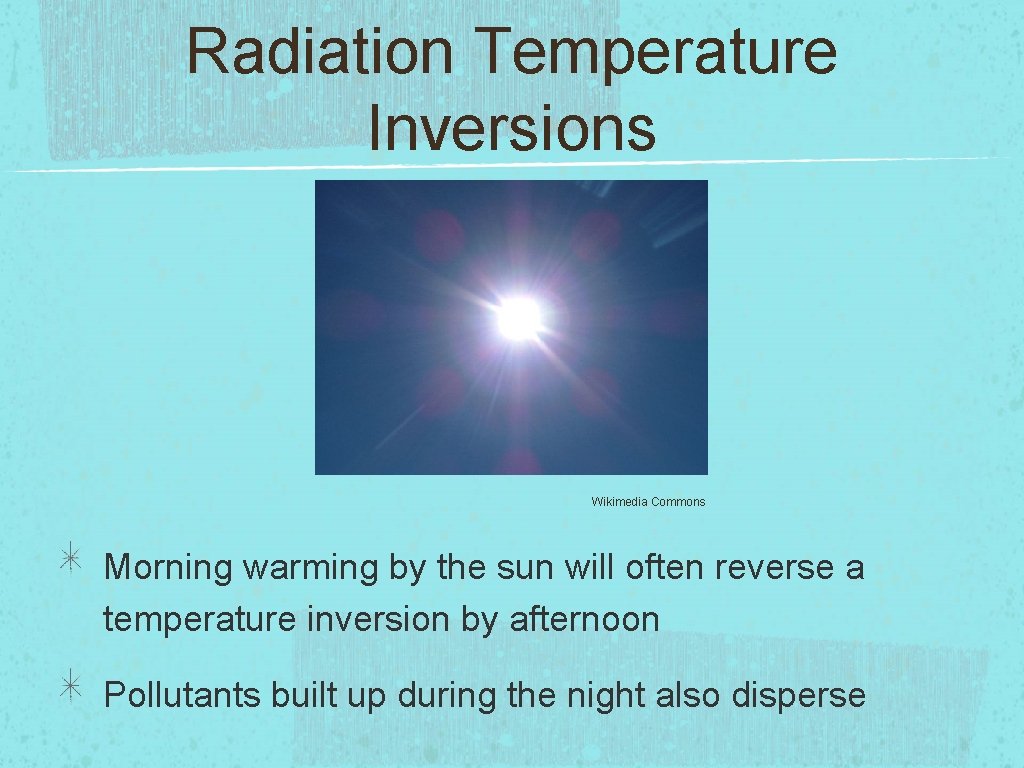 Radiation Temperature Inversions

Wikimedia Commons

Morning warming by the sun will often reverse a temperature inversion by afternoon

Pollutants built up during the night also disperse